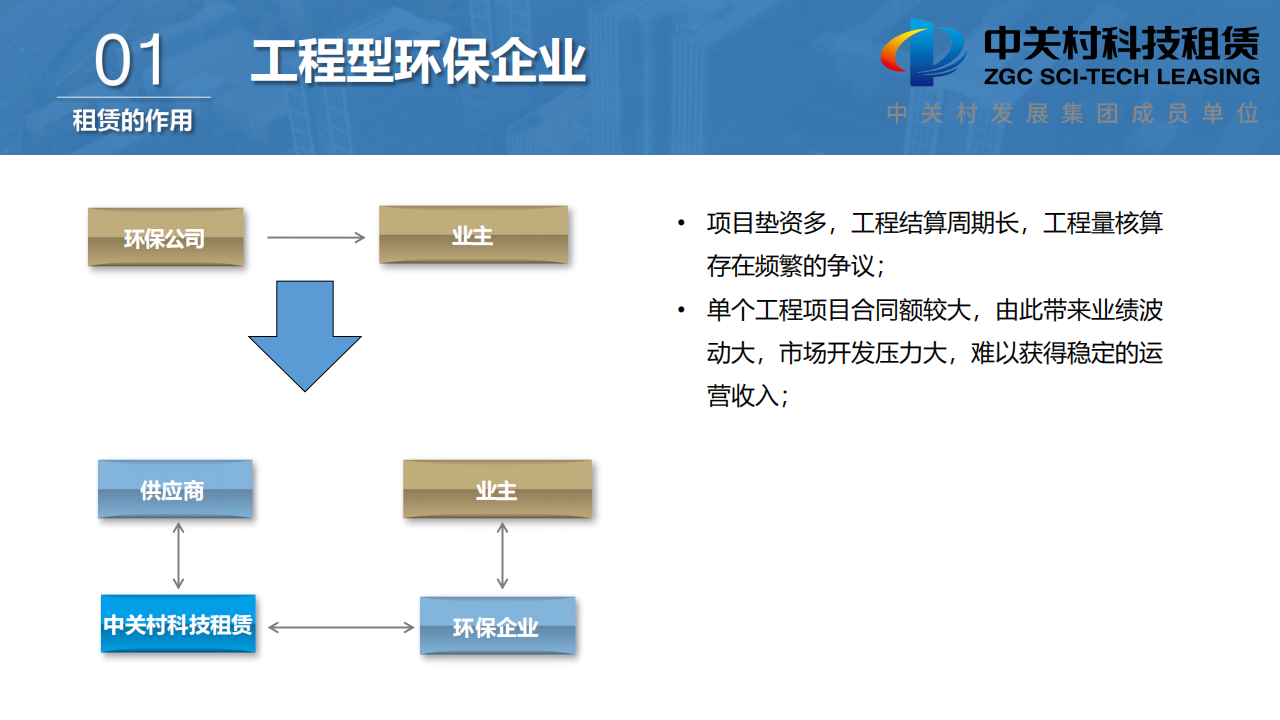 01
租赁的作用

工程型环保企业

中关村科技租赁
ZGC SCI-TECH LEASING
中关村发展集团成员单位

环保公司

业主

供应商

业主

中关村科技租赁

环保企业

• 项目垫资多，工程结算周期长，工程量核算存在频繁的争议；
• 单个工程项目合同额较大，由此带来业绩波动大，市场开发压力大，难以获得稳定的运营收入；